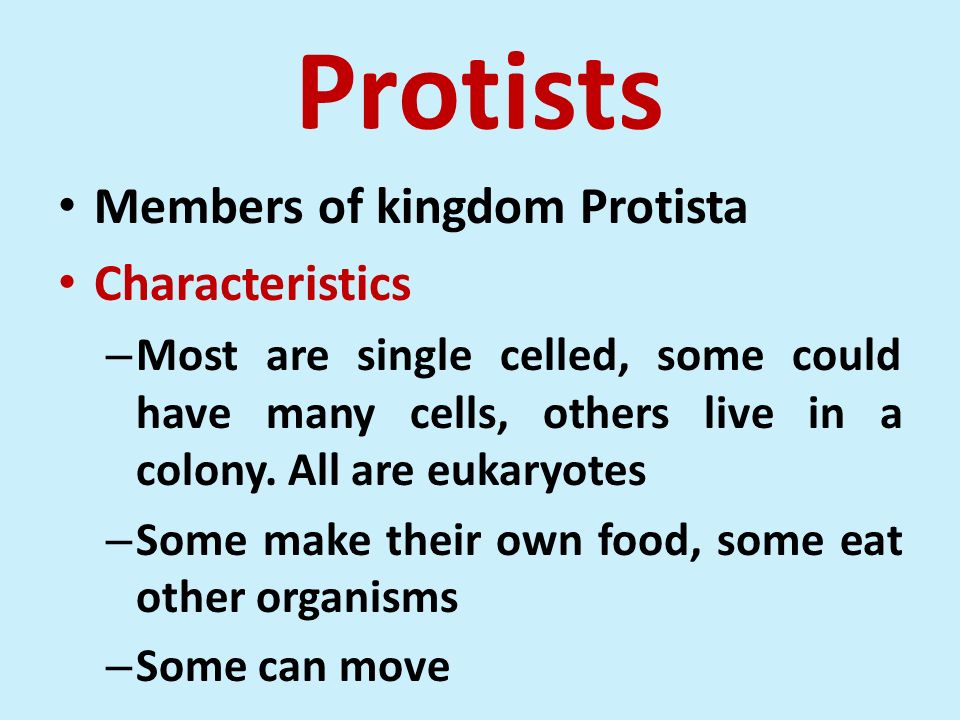 Protists

• Members of kingdom Protista

• Characteristics

– Most are single celled, some could have many cells, others live in a colony. All are eukaryotes

– Some make their own food, some eat other organisms

– Some can move